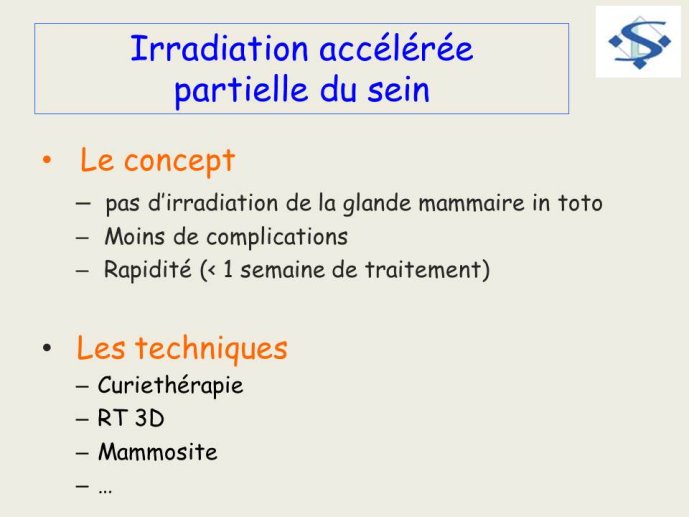 Irradiation accélérée partielle du sein

• Le concept
– pas d'irradiation de la glande mammaire in toto
– Moins de complications
– Rapidité (< 1 semaine de traitement)

• Les techniques
– Curiethérapie
– RT 3D
– Mammosite
– …